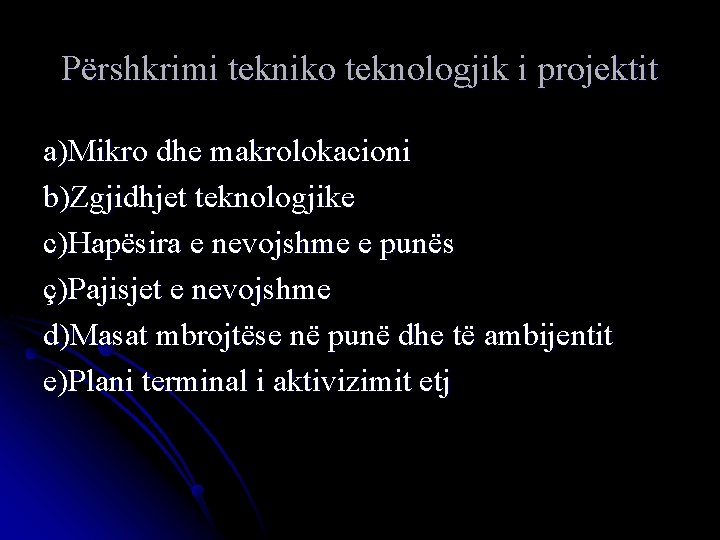 Përshkrimi tekniko teknologjik i projektit

a)Mikro dhe makrolokacioni
b)Zgjidhjet teknologjike
c)Hapësira e nevojshme e punës
ç)Pajisjet e nevojshme
d)Masat mbrojtëse në punë dhe të ambijentit
e)Plani terminal i aktivizimit etj